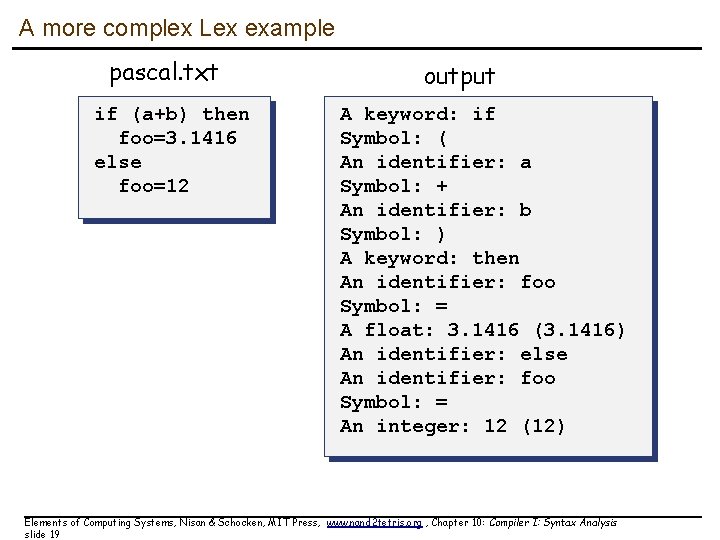 A more complex Lex example

pascal.txt

if (a+b) then
  foo=3.1416
else
  foo=12

output

A keyword: if
Symbol: (
An identifier: a
Symbol: +
An identifier: b
Symbol: )
A keyword: then
An identifier: foo
Symbol: =
A float: 3.1416 (3.1416)
An identifier: else
An identifier: foo
Symbol: =
An integer: 12 (12)

Elements of Computing Systems, Nisan & Schocken, MIT Press, www.nand2tetris.org , Chapter 10: Compiler I: Syntax Analysis
slide 19